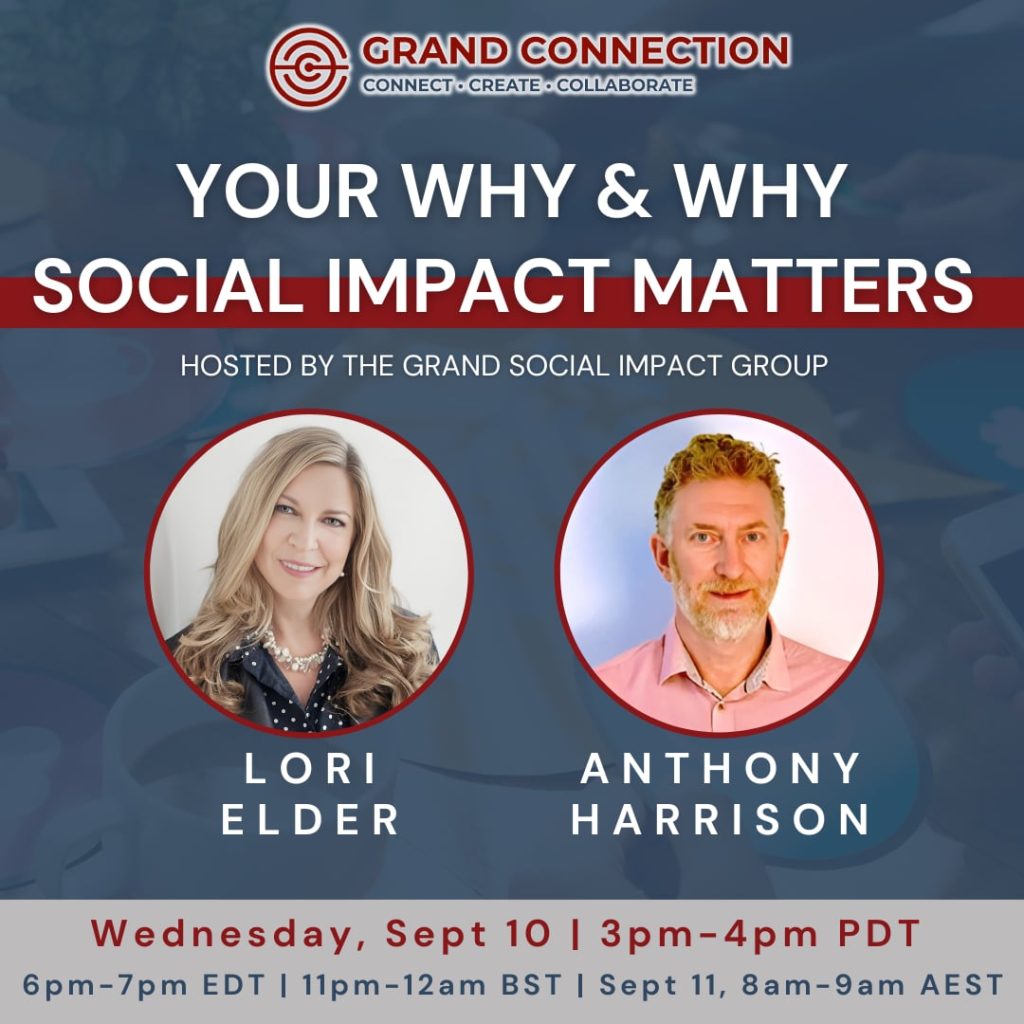 GRAND CONNECTION
CONNECT · CREATE · COLLABORATE

YOUR WHY & WHY SOCIAL IMPACT MATTERS

HOSTED BY THE GRAND SOCIAL IMPACT GROUP

LORI ELDER

ANTHONY HARRISON

Wednesday, Sept 10 | 3pm-4pm PDT
6pm-7pm EDT | 11pm-12am BST | Sept 11, 8am-9am AEST